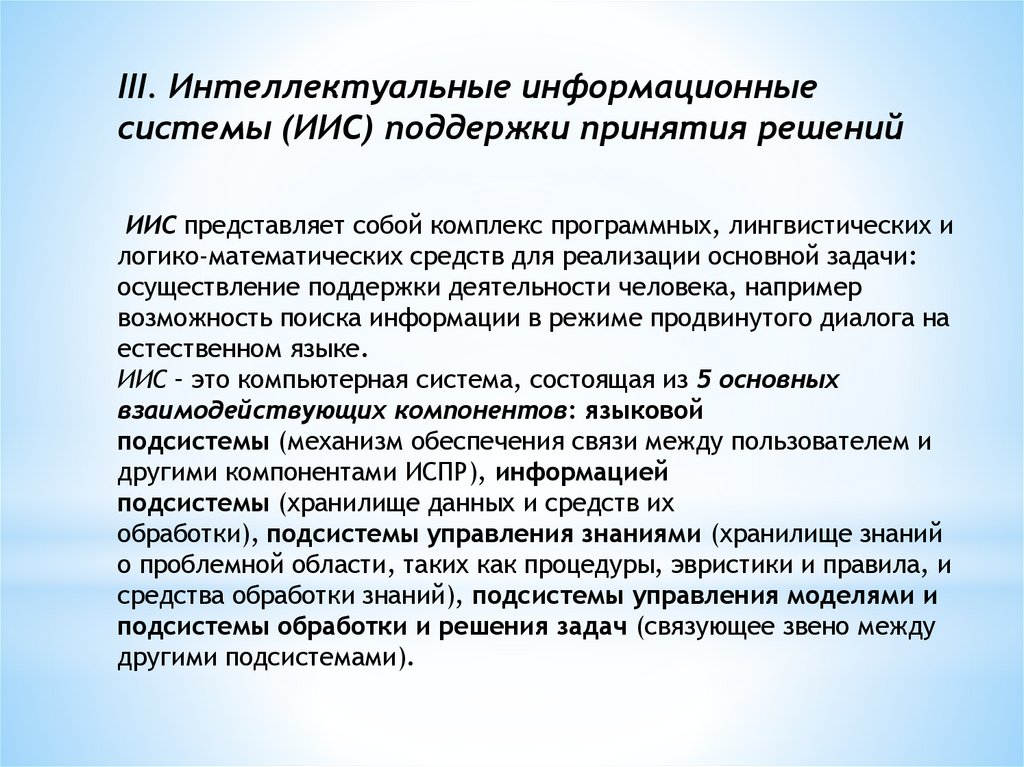 III. Интеллектуальные информационные системы (ИИС) поддержки принятия решений

ИИС представляет собой комплекс программных, лингвистических и логико-математических средств для реализации основной задачи: осуществление поддержки деятельности человека, например возможность поиска информации в режиме продвинутого диалога на естественном языке.
ИИС – это компьютерная система, состоящая из 5 основных взаимодействующих компонентов: языковой подсистемы (механизм обеспечения связи между пользователем и другими компонентами ИСПР), информацией подсистемы (хранилище данных и средств их обработки), подсистемы управления знаниями (хранилище знаний о проблемной области, таких как процедуры, эвристики и правила, и средства обработки знаний), подсистемы управления моделями и подсистемы обработки и решения задач (связующее звено между другими подсистемами).